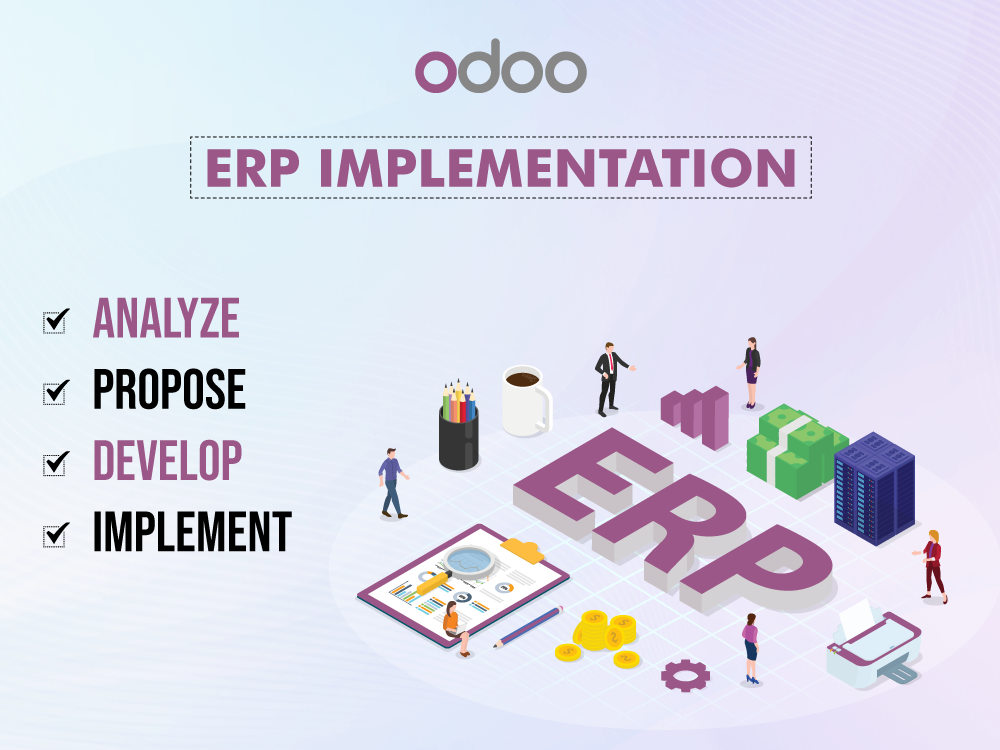 odoo

ERP IMPLEMENTATION

ANALYZE
PROPOSE
DEVELOP
IMPLEMENT

ERP